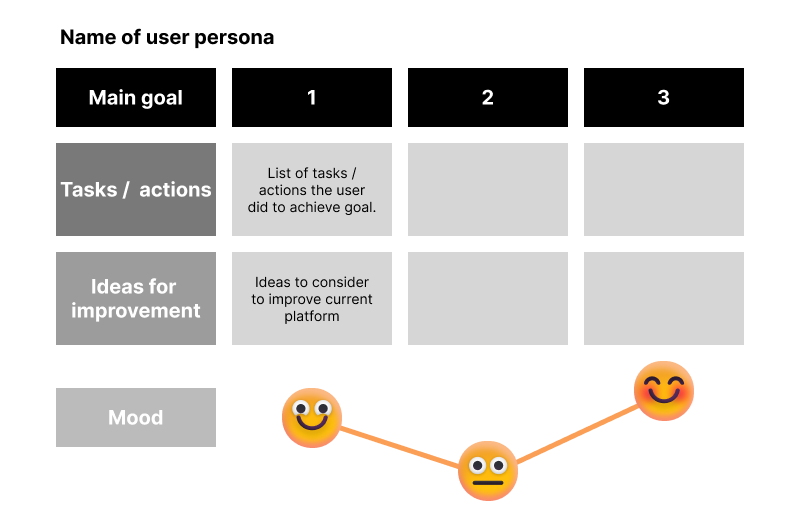 Name of user persona

| Main goal | 1 | 2 | 3 |
|---|---|---|---|
| Tasks / actions | List of tasks / actions the user did to achieve goal. | | |
| Ideas for improvement | Ideas to consider to improve current platform | | |
| Mood | | | |